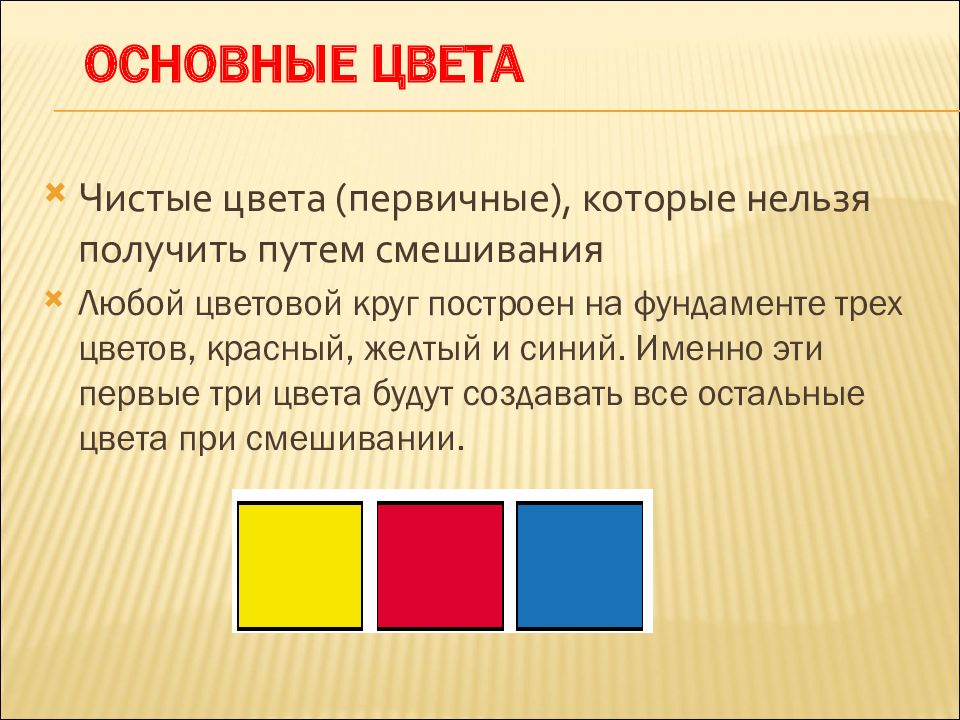 ОСНОВНЫЕ ЦВЕТА

Чистые цвета (первичные), которые нельзя получить путем смешивания

Любой цветовой круг построен на фундаменте трех цветов, красный, желтый и синий. Именно эти первые три цвета будут создавать все остальные цвета при смешивании.